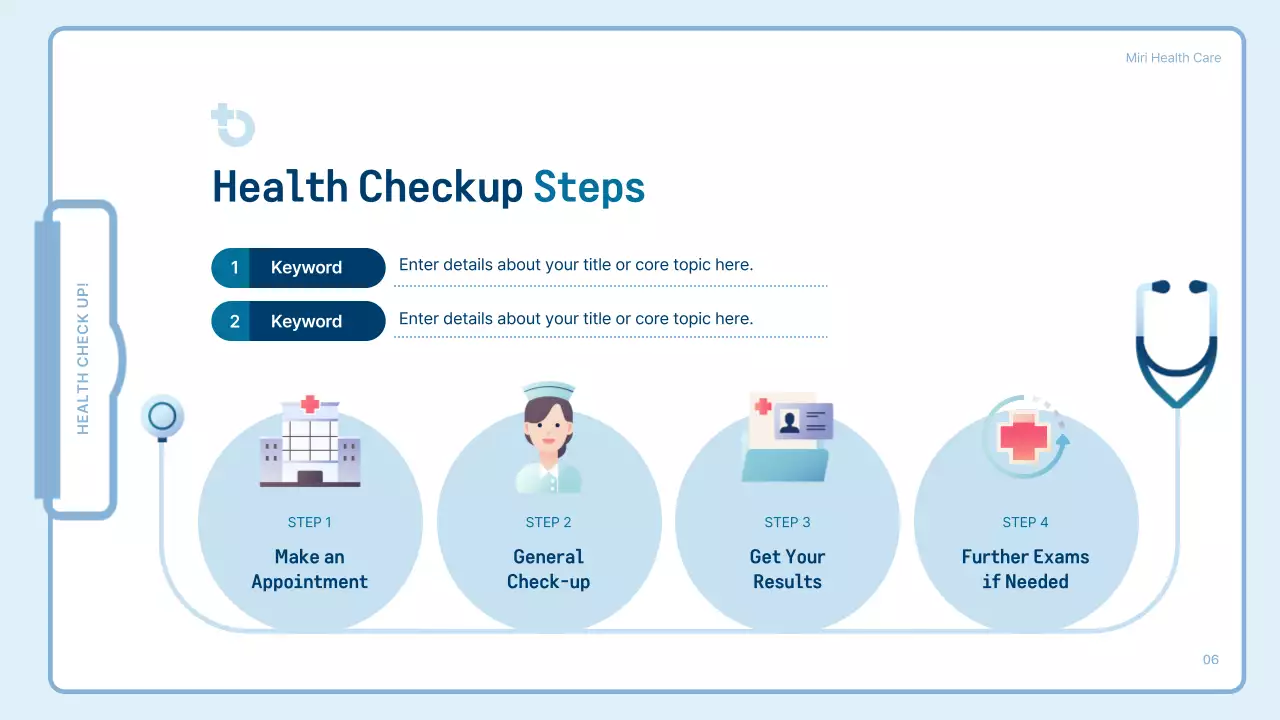 Miri Health Care

HEALTH CHECK UP!

Health Checkup Steps

1 Keyword Enter details about your title or core topic here.

2 Keyword Enter details about your title or core topic here.

STEP 1
Make an Appointment

STEP 2
General Check-up

STEP 3
Get Your Results

STEP 4
Further Exams if Needed

06